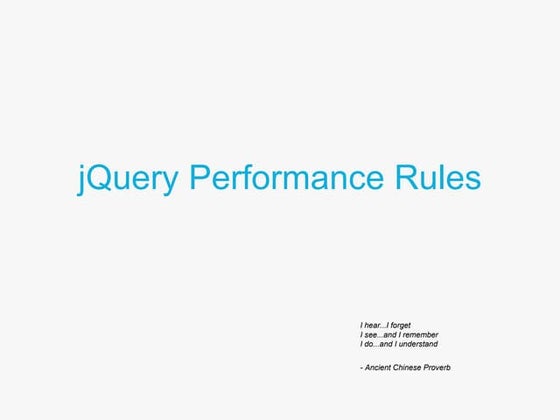 jQuery Performance Rules

I hear...I forget
I see...and I remember
I do...and I understand

- Ancient Chinese Proverb